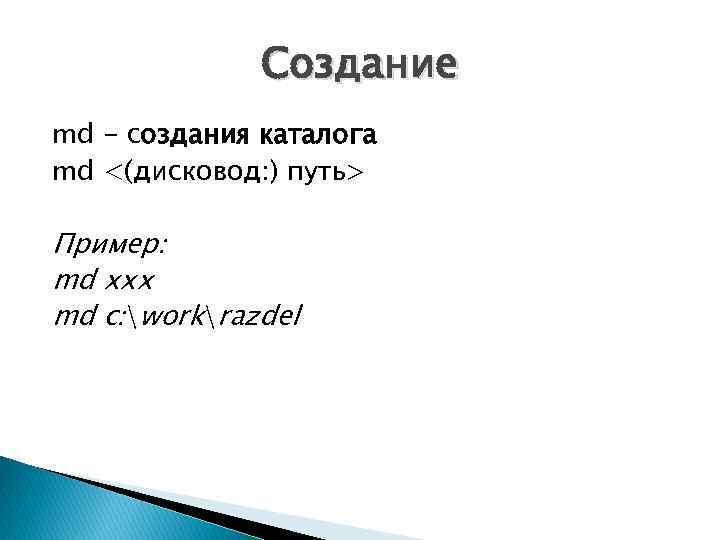 Создание

md – создания каталога
md <(дисковод:) путь>

Пример:
md xxx
md c:\work\razdel